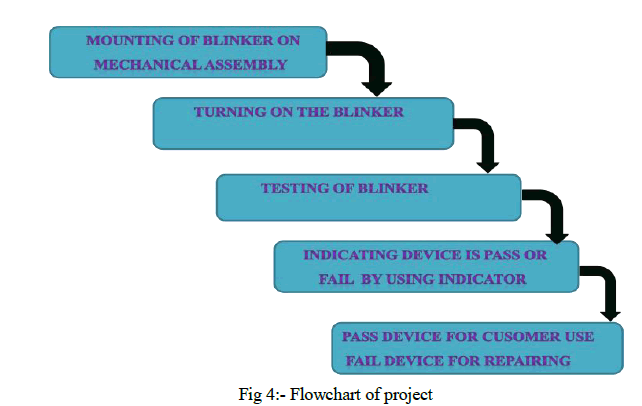 MOUNTING OF BLINKER ON MECHANICAL ASSEMBLY

TURNING ON THE BLINKER

TESTING OF BLINKER

INDICATING DEVICE IS PASS OR FAIL BY USING INDICATOR

PASS DEVICE FOR CUSOMER USE
FAIL DEVICE FOR REPAIRING

Fig 4:- Flowchart of project